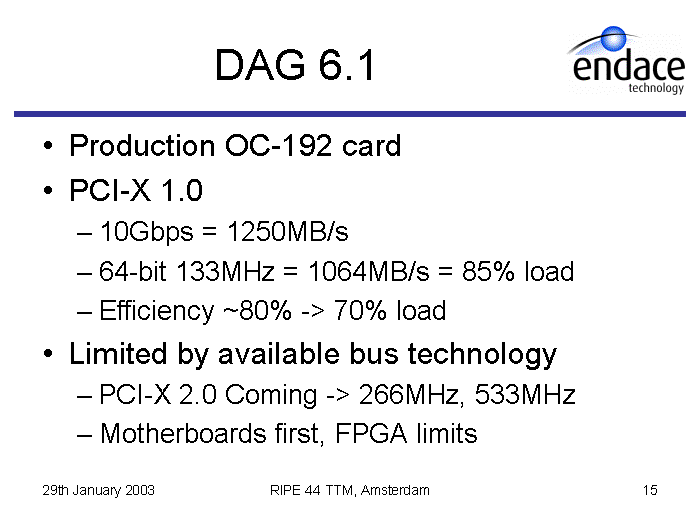 DAG 6.1

endace
technology

• Production OC-192 card
• PCI-X 1.0
– 10Gbps = 1250MB/s
– 64-bit 133MHz = 1064MB/s = 85% load
– Efficiency ~80% -> 70% load
• Limited by available bus technology
– PCI-X 2.0 Coming -> 266MHz, 533MHz
– Motherboards first, FPGA limits

29th January 2003 RIPE 44 TTM, Amsterdam 15